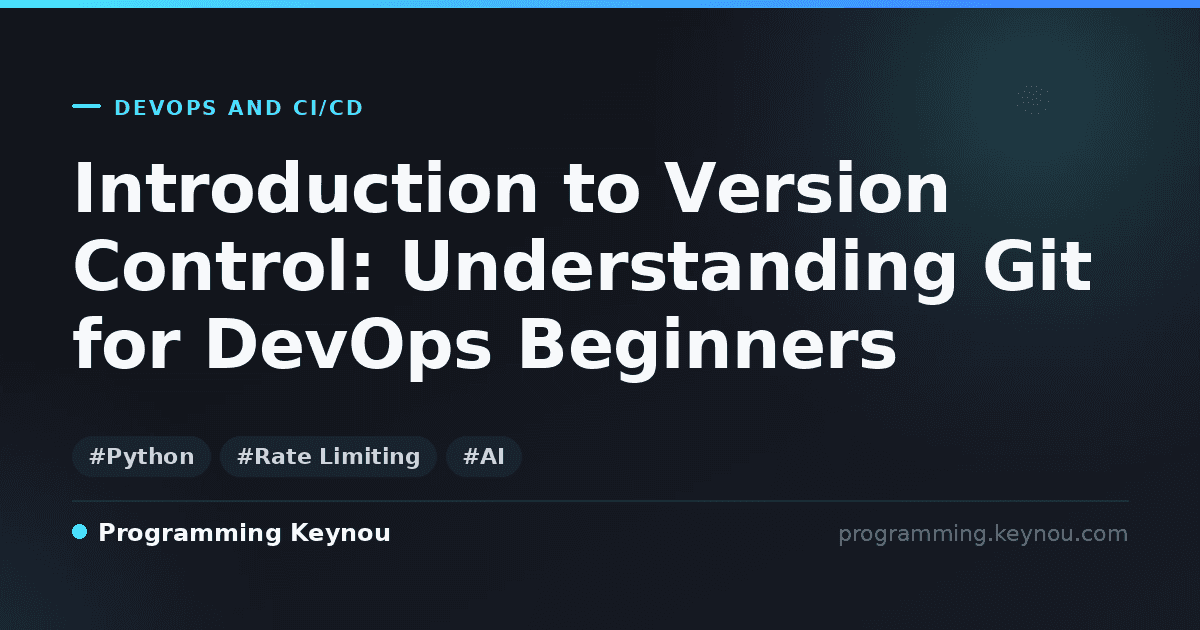 DEVOPS AND CI/CD

Introduction to Version Control: Understanding Git for DevOps Beginners

#Python #Rate Limiting #AI

Programming Keynou

programming.keynou.com